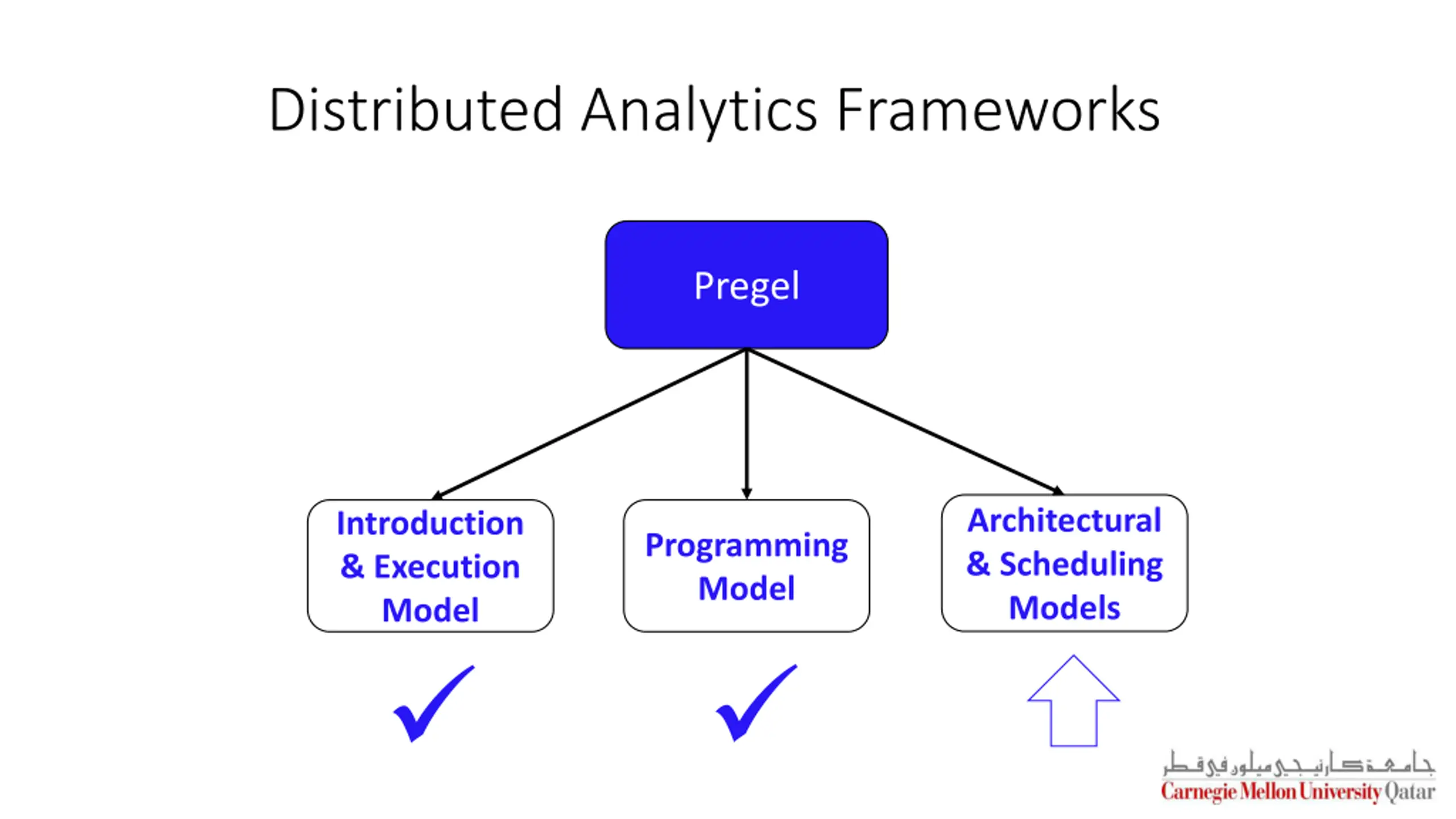 Distributed Analytics Frameworks

Pregel

Introduction & Execution Model

Programming Model

Architectural & Scheduling Models

جامعة كارنيجي ميلون في قطر
Carnegie Mellon University Qatar